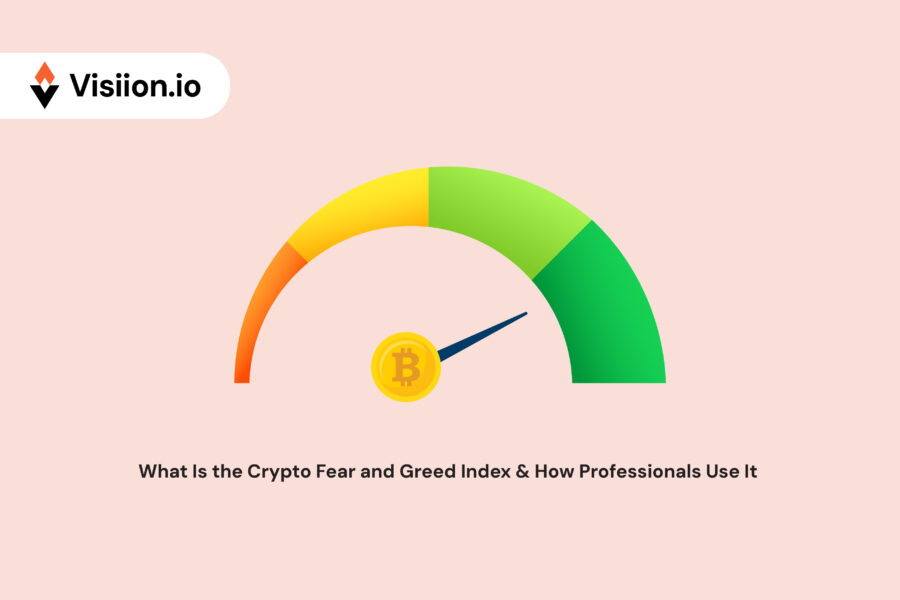 Visiion.io

What Is the Crypto Fear and Greed Index & How Professionals Use It